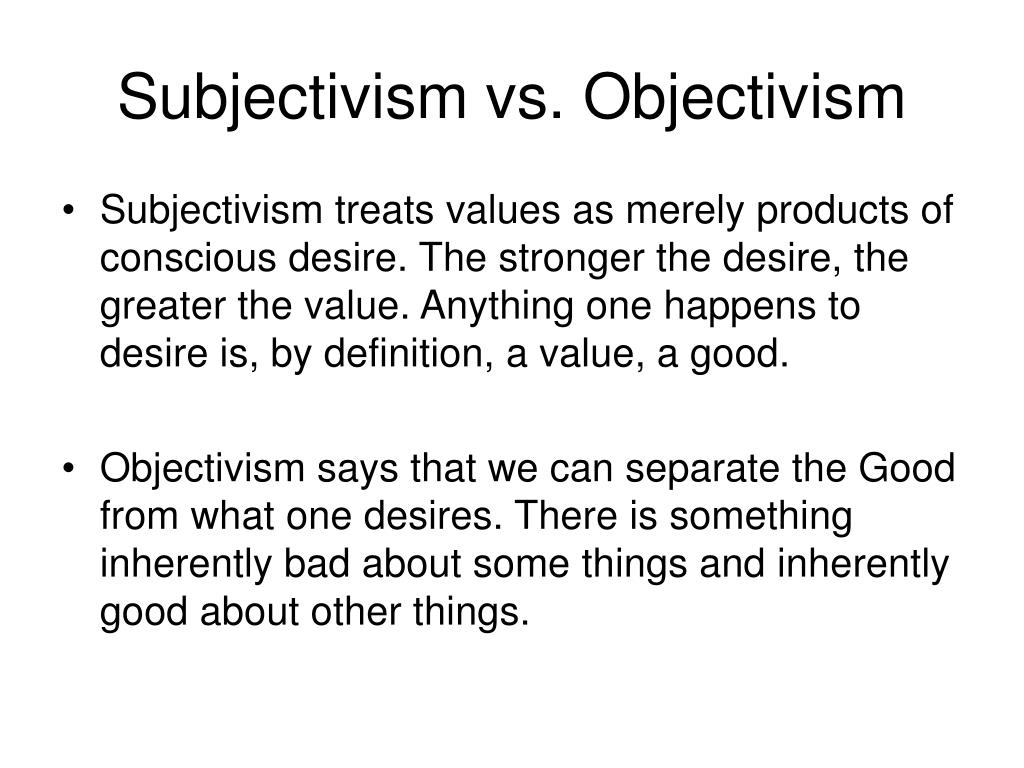 Subjectivism vs. Objectivism

• Subjectivism treats values as merely products of conscious desire. The stronger the desire, the greater the value. Anything one happens to desire is, by definition, a value, a good.

• Objectivism says that we can separate the Good from what one desires. There is something inherently bad about some things and inherently good about other things.